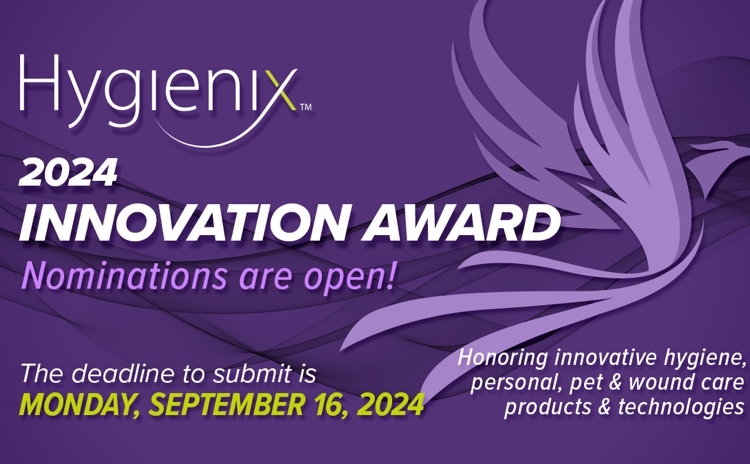 Hygienix™

2024
INNOVATION AWARD
Nominations are open!

The deadline to submit is
MONDAY, SEPTEMBER 16, 2024

Honoring innovative hygiene, personal, pet & wound care products & technologies